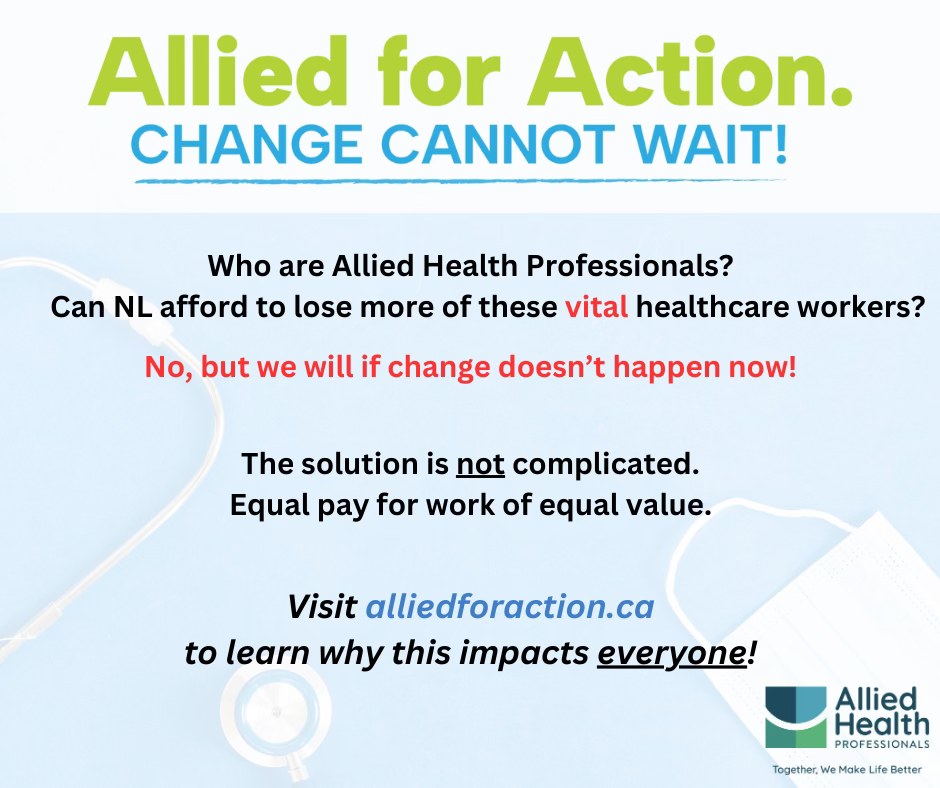 Allied for Action.
CHANGE CANNOT WAIT!

Who are Allied Health Professionals?
Can NL afford to lose more of these vital healthcare workers?

No, but we will if change doesn't happen now!

The solution is not complicated.
Equal pay for work of equal value.

Visit alliedforaction.ca
to learn why this impacts everyone!

Allied Health PROFESSIONALS

Together, We Make Life Better